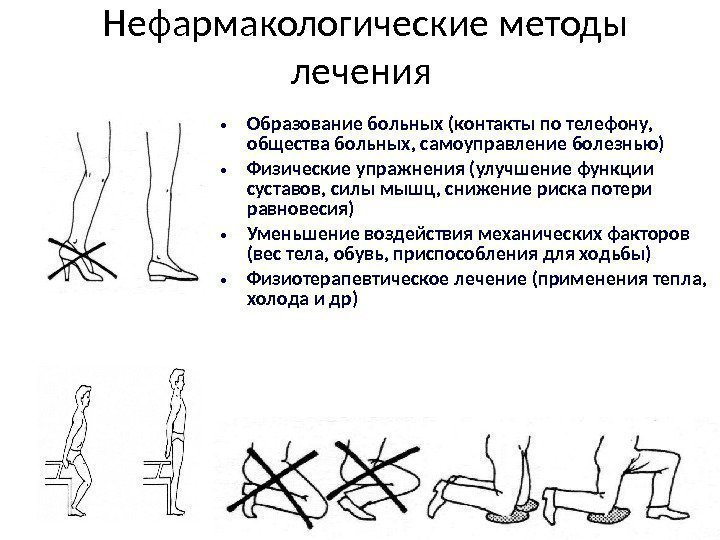 Нефармакологические методы лечения

• Образование больных (контакты по телефону, общества больных, самоуправление болезнью)
• Физические упражнения (улучшение функции суставов, силы мышц, снижение риска потери равновесия)
• Уменьшение воздействия механических факторов (вес тела, обувь, приспособления для ходьбы)
• Физиотерапевтическое лечение (применения тепла, холода и др)